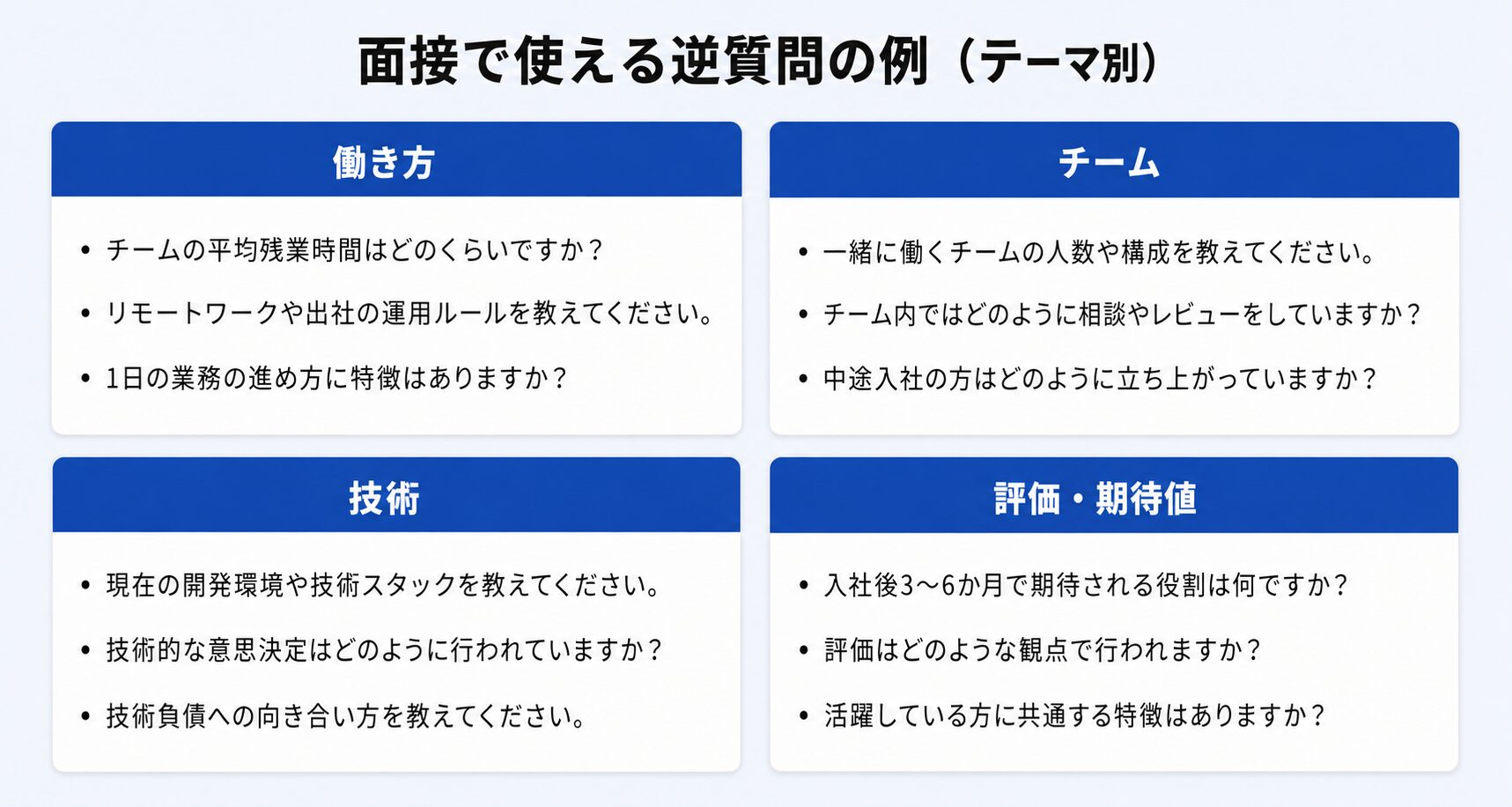 面接で使える逆質問の例（テーマ別）

働き方

• チームの平均残業時間はどのくらいですか？
• リモートワークや出社の運用ルールを教えてください。
• 1日の業務の進め方に特徴はありますか？

チーム

• 一緒に働くチームの人数や構成を教えてください。
• チーム内ではどのように相談やレビューをしていますか？
• 中途入社の方はどのように立ち上がっていますか？

技術

• 現在の開発環境や技術スタックを教えてください。
• 技術的な意思決定はどのように行われていますか？
• 技術負債への向き合い方を教えてください。

評価・期待値

• 入社後3〜6か月で期待される役割は何ですか？
• 評価はどのような観点で行われますか？
• 活躍している方に共通する特徴はありますか？